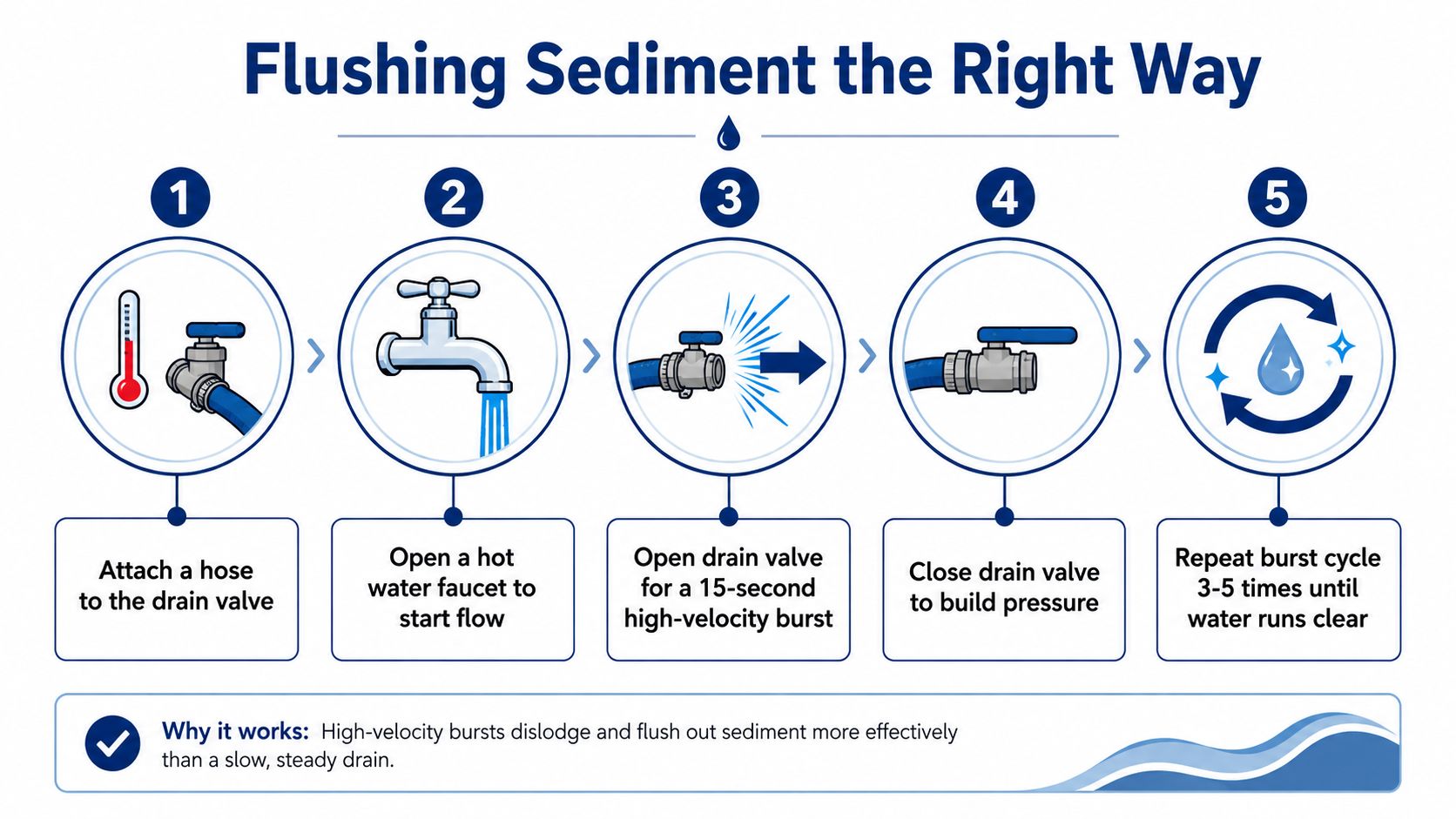 Flushing Sediment the Right Way

1

Attach a hose to the drain valve

2

Open a hot water faucet to start flow

3

Open drain valve for a 15-second high-velocity burst

4

Close drain valve to build pressure

5

Repeat burst cycle 3-5 times until water runs clear

Why it works: High-velocity bursts dislodge and flush out sediment more effectively than a slow, steady drain.